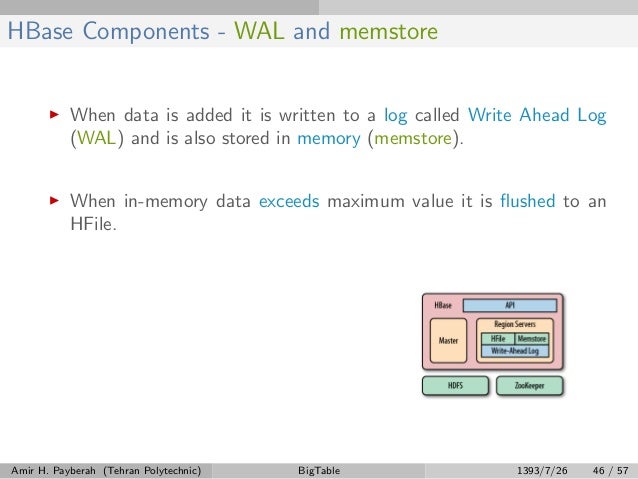 HBase Components - WAL and memstore

▶ When data is added it is written to a log called Write Ahead Log (WAL) and is also stored in memory (memstore).

▶ When in-memory data exceeds maximum value it is flushed to an HFile.

HBase
API
Master
Region Servers
HFile
Memstore
Write-Ahead Log
HDFS
ZooKeeper

Amir H. Payberah (Tehran Polytechnic) BigTable 1393/7/26 46 / 57